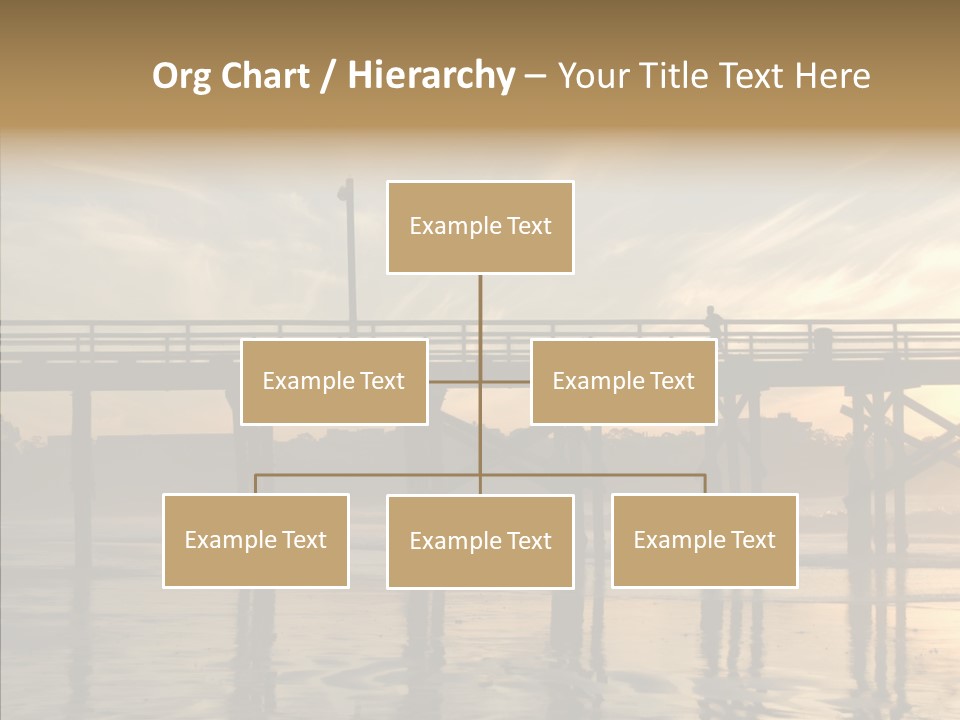 Org Chart / Hierarchy – Your Title Text Here

Example Text

Example Text

Example Text

Example Text

Example Text

Example Text